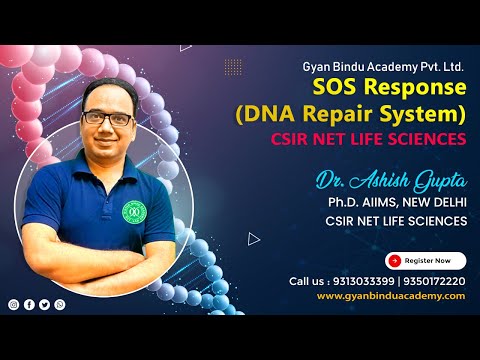 Gyan Bindu Academy Pvt. Ltd.

SOS Response
(DNA Repair System)

CSIR NET LIFE SCIENCES

Dr. Ashish Gupta

Ph.D. AIIMS, NEW DELHI
CSIR NET LIFE SCIENCES

Register Now

Call us : 9313033399 | 9350172220
www.gyanbinduacademy.com